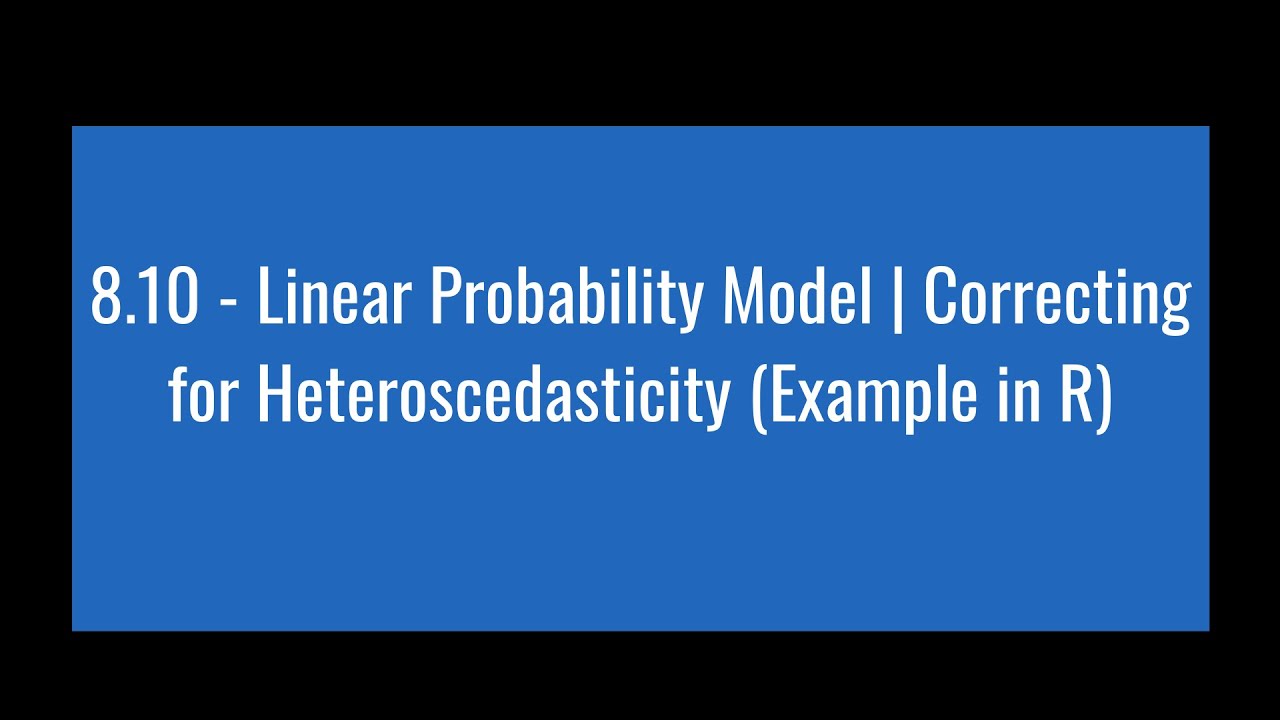 8.10 - Linear Probability Model | Correcting for Heteroscedasticity (Example in R)